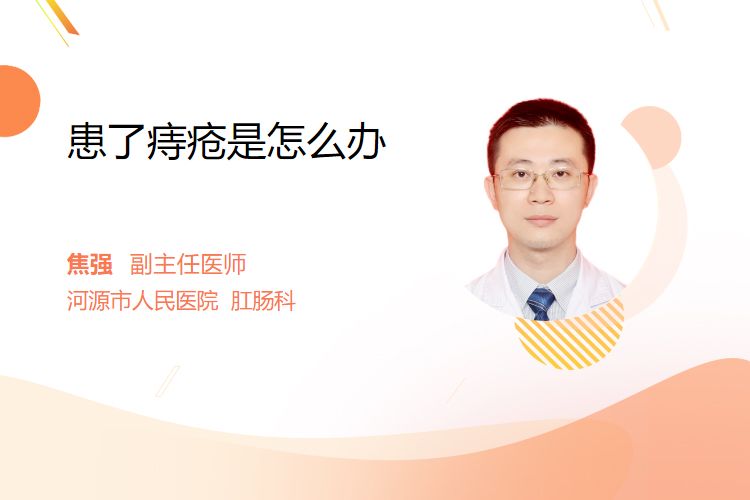 患了痔疮是怎么办

焦强 副主任医师
河源市人民医院 肛肠科